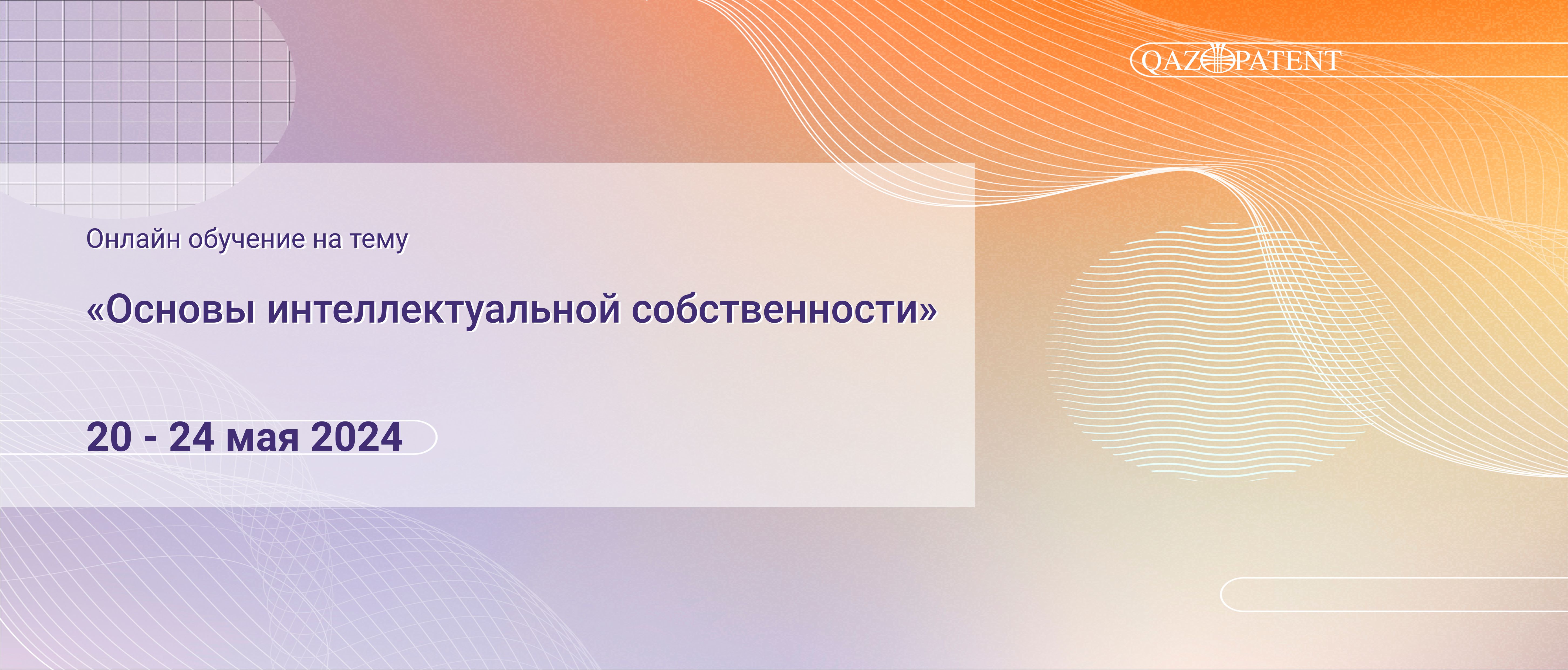 QAZPATENT

Онлайн обучение на тему

«Основы интеллектуальной собственности»

20 - 24 мая 2024